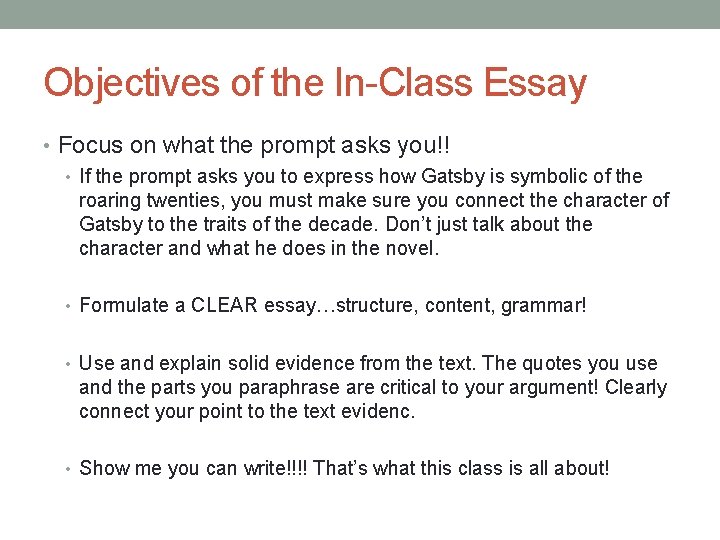 Objectives of the In-Class Essay

• Focus on what the prompt asks you!!

• If the prompt asks you to express how Gatsby is symbolic of the roaring twenties, you must make sure you connect the character of Gatsby to the traits of the decade. Don't just talk about the character and what he does in the novel.

• Formulate a CLEAR essay…structure, content, grammar!

• Use and explain solid evidence from the text. The quotes you use and the parts you paraphrase are critical to your argument! Clearly connect your point to the text evidenc.

• Show me you can write!!!! That's what this class is all about!